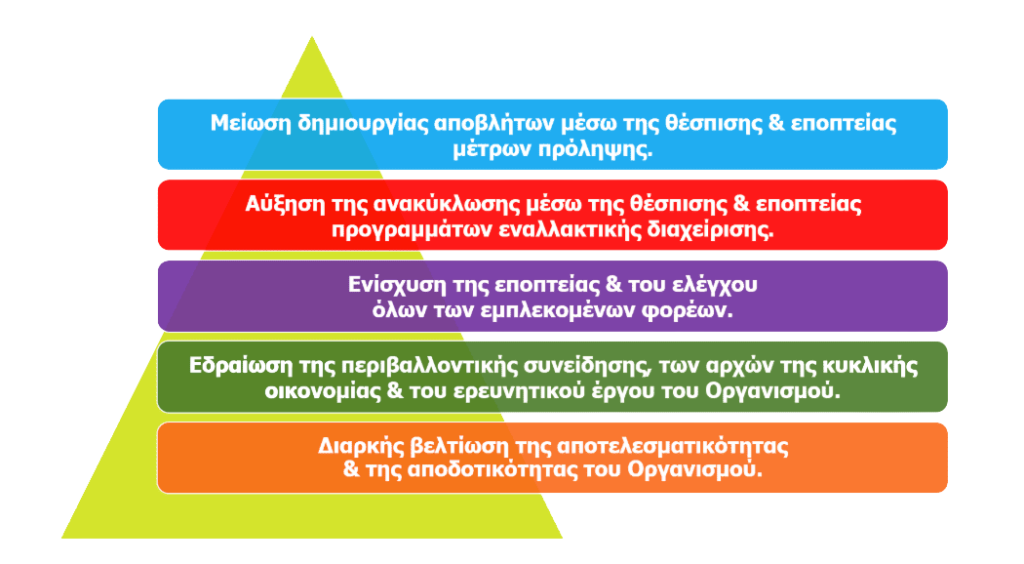 Μείωση δημιουργίας αποβλήτων μέσω της θέσπισης & εποπτείας μέτρων πρόληψης.

Αύξηση της ανακύκλωσης μέσω της θέσπισης & εποπτείας προγραμμάτων εναλλακτικής διαχείρισης.

Ενίσχυση της εποπτείας & του ελέγχου όλων των εμπλεκομένων φορέων.

Εδραίωση της περιβαλλοντικής συνείδησης, των αρχών της κυκλικής οικονομίας & του ερευνητικού έργου του Οργανισμού.

Διαρκής βελτίωση της αποτελεσματικότητας & της αποδοτικότητας του Οργανισμού.